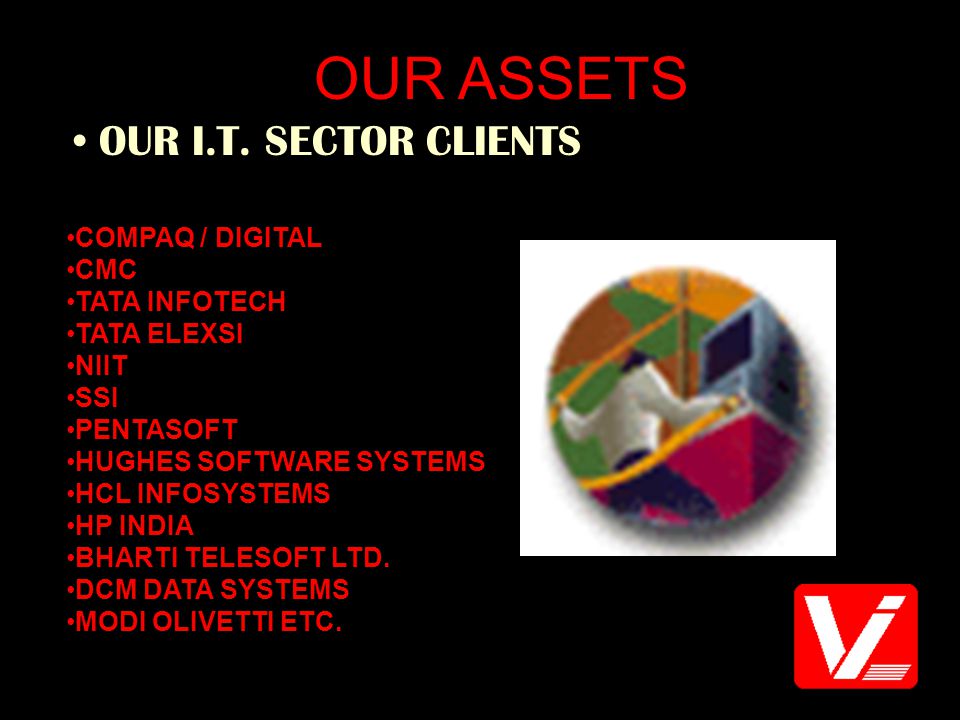 OUR ASSETS

• OUR I.T. SECTOR CLIENTS

•COMPAQ / DIGITAL
•CMC
•TATA INFOTECH
•TATA ELEXSI
•NIIT
•SSI
•PENTASOFT
•HUGHES SOFTWARE SYSTEMS
•HCL INFOSYSTEMS
•HP INDIA
•BHARTI TELESOFT LTD.
•DCM DATA SYSTEMS
•MODI OLIVETTI ETC.

Vi